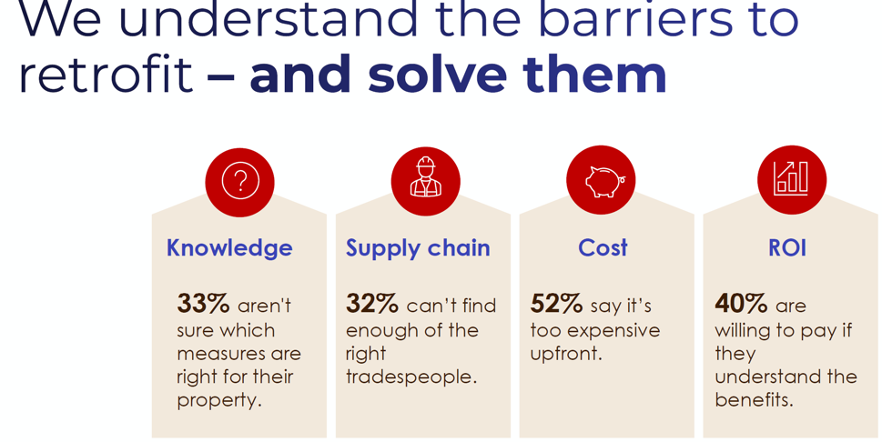 We understand the barriers to retrofit – and solve them

Knowledge

33% aren't sure which measures are right for their property.

Supply chain

32% can't find enough of the right tradespeople.

Cost

52% say it's too expensive upfront.

ROI

40% are willing to pay if they understand the benefits.